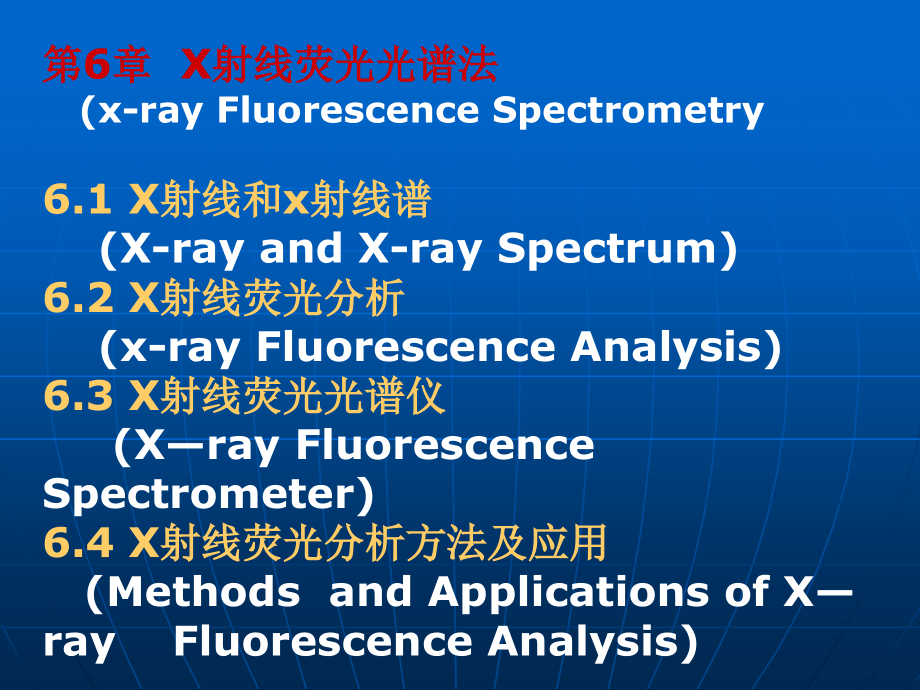 第6章 X射线荧光光谱法
(x-ray Fluorescence Spectrometry

6.1 X射线和x射线谱
(X-ray and X-ray Spectrum)
6.2 X射线荧光分析
(x-ray Fluorescence Analysis)
6.3 X射线荧光光谱仪
(X—ray Fluorescence Spectrometer)
6.4 X射线荧光分析方法及应用
(Methods and Applications of X—ray Fluorescence Analysis)